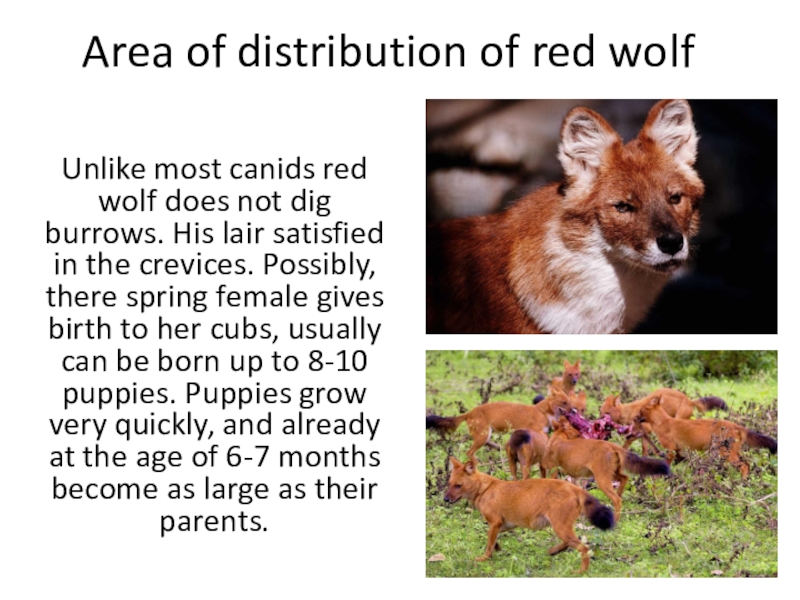 Area of distribution of red wolf

Unlike most canids red wolf does not dig burrows. His lair satisfied in the crevices. Possibly, there spring female gives birth to her cubs, usually can be born up to 8-10 puppies. Puppies grow very quickly, and already at the age of 6-7 months become as large as their parents.